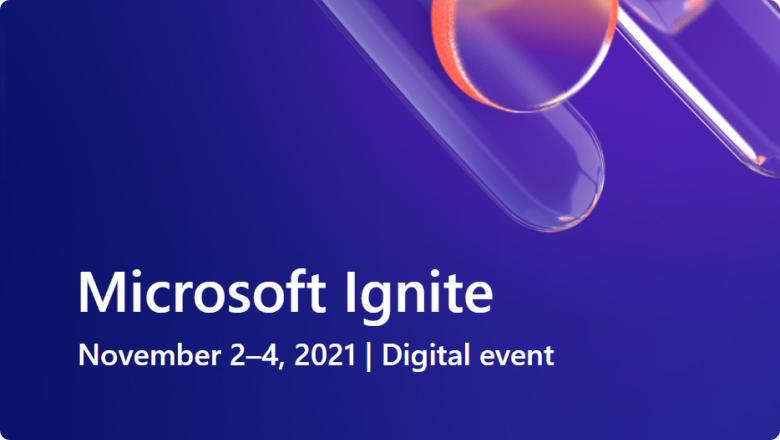 Microsoft Ignite

November 2–4, 2021 | Digital event